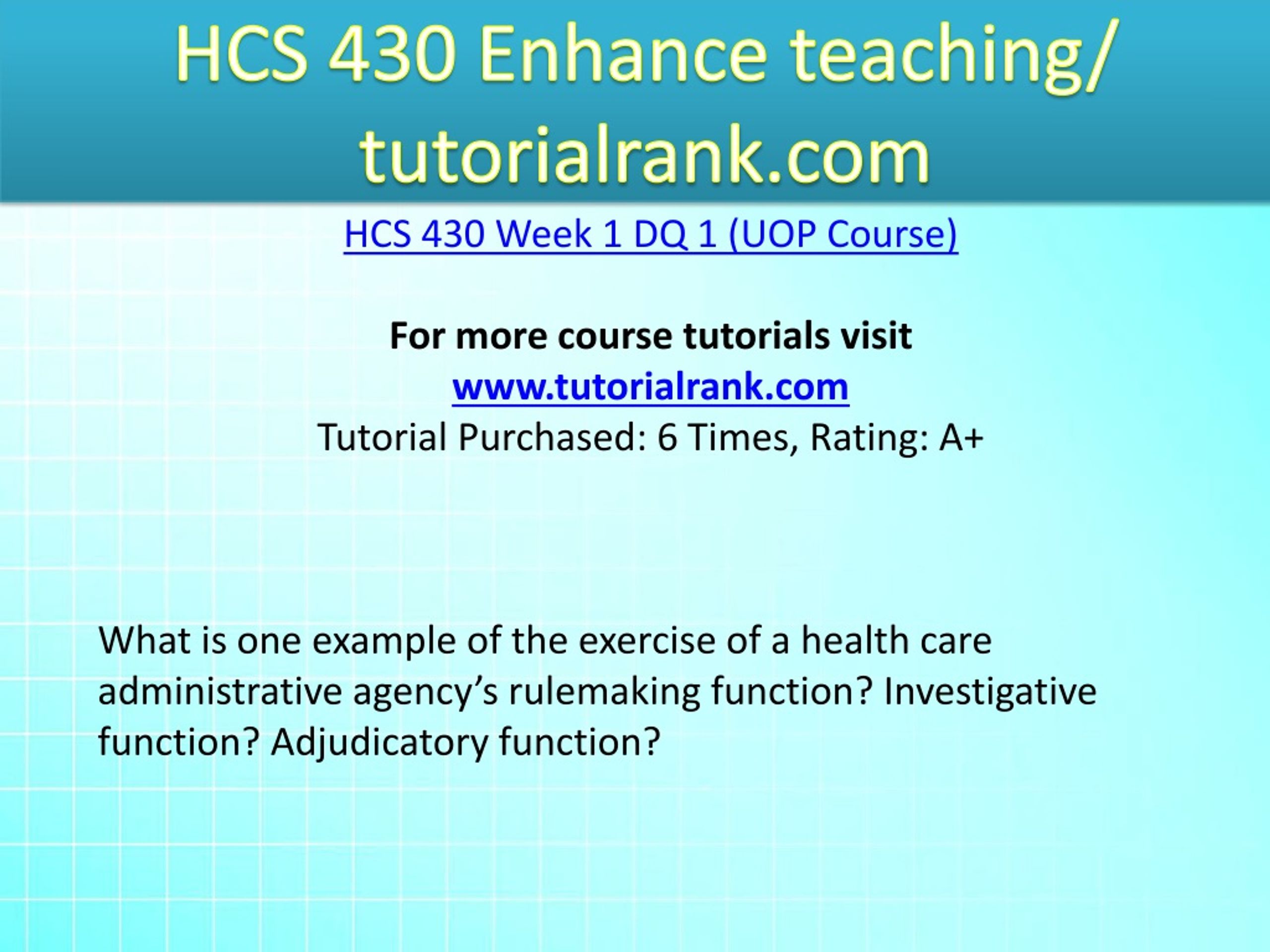 HCS 430 Enhance teaching/ tutorialrank.com

HCS 430 Week 1 DQ 1 (UOP Course)

For more course tutorials visit
www.tutorialrank.com
Tutorial Purchased: 6 Times, Rating: A+

What is one example of the exercise of a health care administrative agency’s rulemaking function? Investigative function? Adjudicatory function?